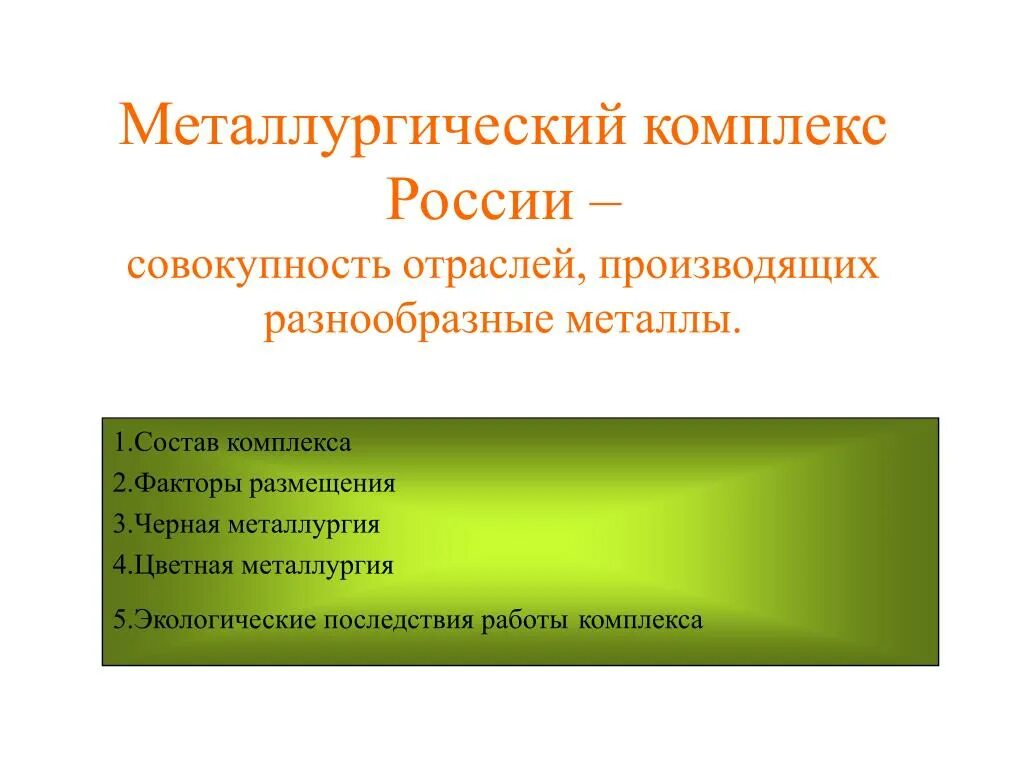 Металлургический комплекс России –
совокупность отраслей, производящих разнообразные металлы.

1.Состав комплекса
2.Факторы размещения
3.Черная металлургия
4.Цветная металлургия
5.Экологические последствия работы комплекса